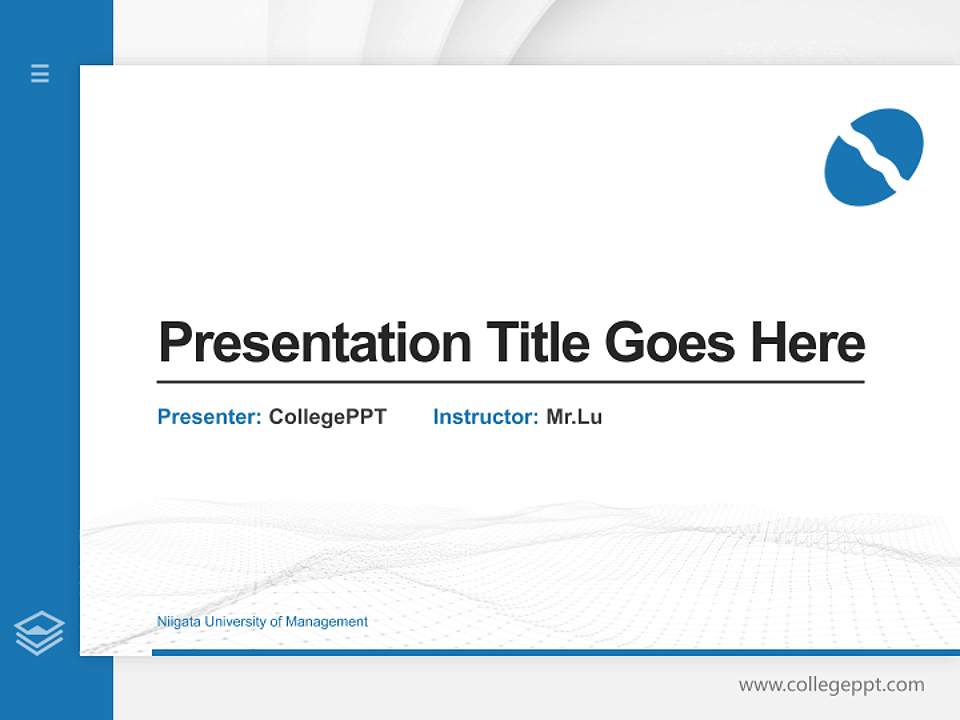 Presentation Title Goes Here

Presenter: CollegePPT Instructor: Mr.Lu

Niigata University of Management

www.collegeppt.com